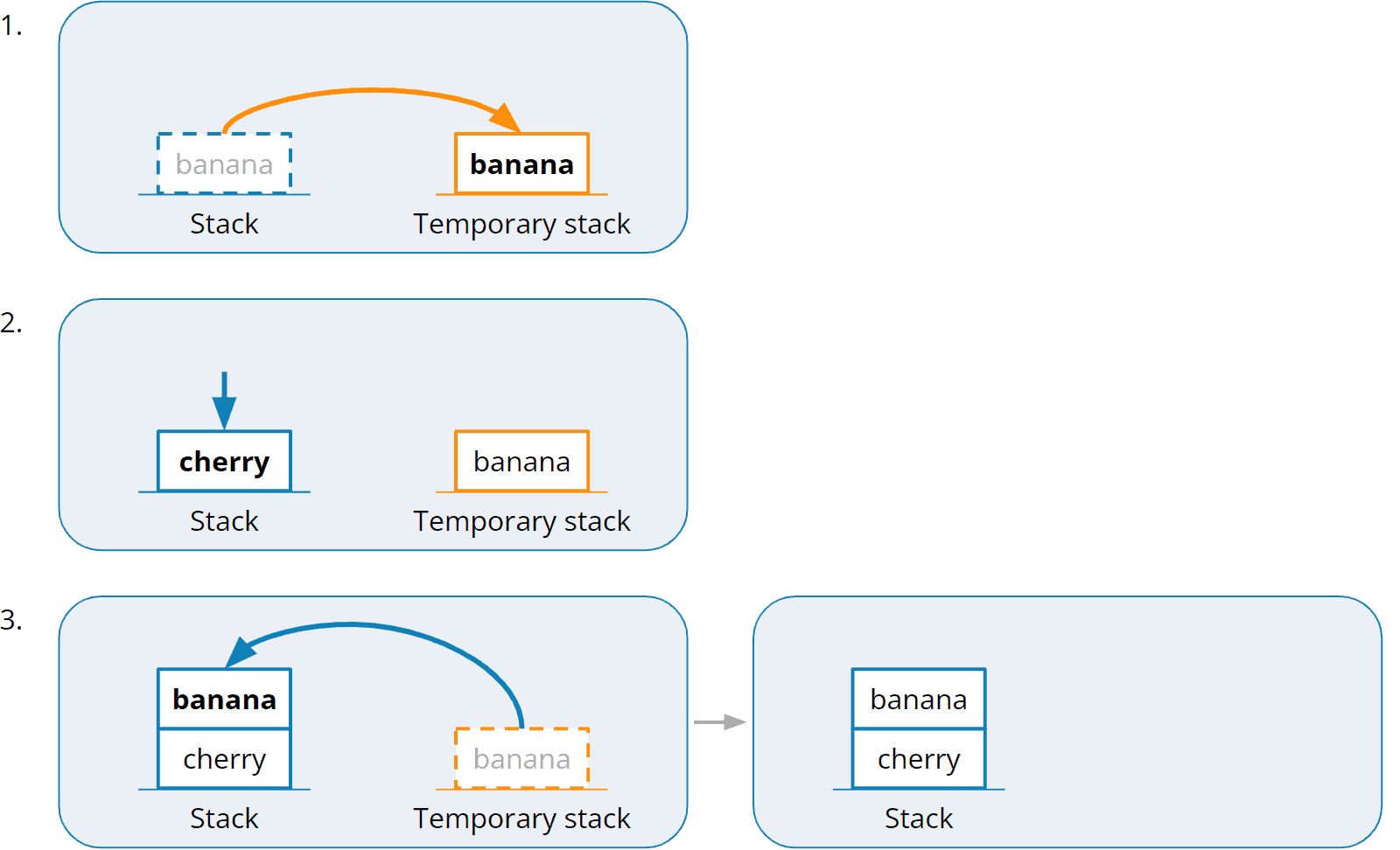 1.

banana

banana

Stack

Temporary stack

2.

cherry

banana

Stack

Temporary stack

3.

banana

cherry

banana

Stack

Temporary stack

banana

cherry

Stack